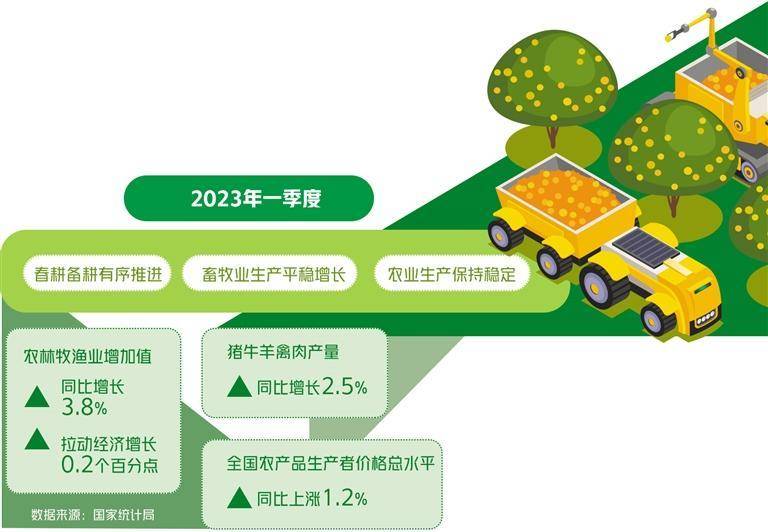 2023年一季度

春耕备耕有序推进

畜牧业生产平稳增长

农业生产保持稳定

农林牧渔业增加值

▲ 同比增长 3.8%

▲ 拉动经济增长 0.2个百分点

猪牛羊禽肉产量

▲ 同比增长2.5%

全国农产品生产者价格总水平

▲ 同比上涨1.2%

数据来源：国家统计局